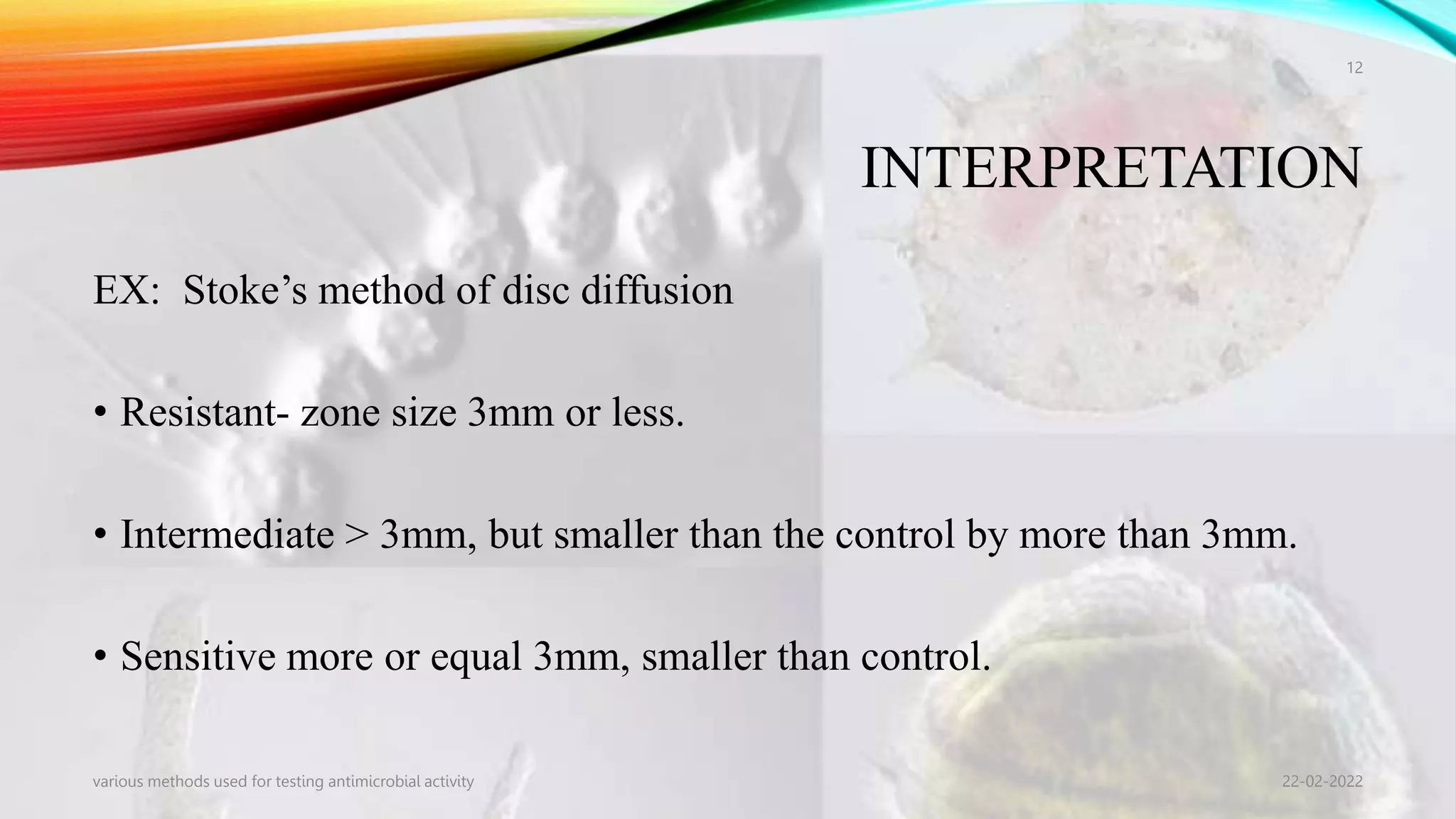 12

INTERPRETATION

EX: Stoke’s method of disc diffusion

• Resistant- zone size 3mm or less.

• Intermediate > 3mm, but smaller than the control by more than 3mm.

• Sensitive more or equal 3mm, smaller than control.

various methods used for testing antimicrobial activity

22-02-2022